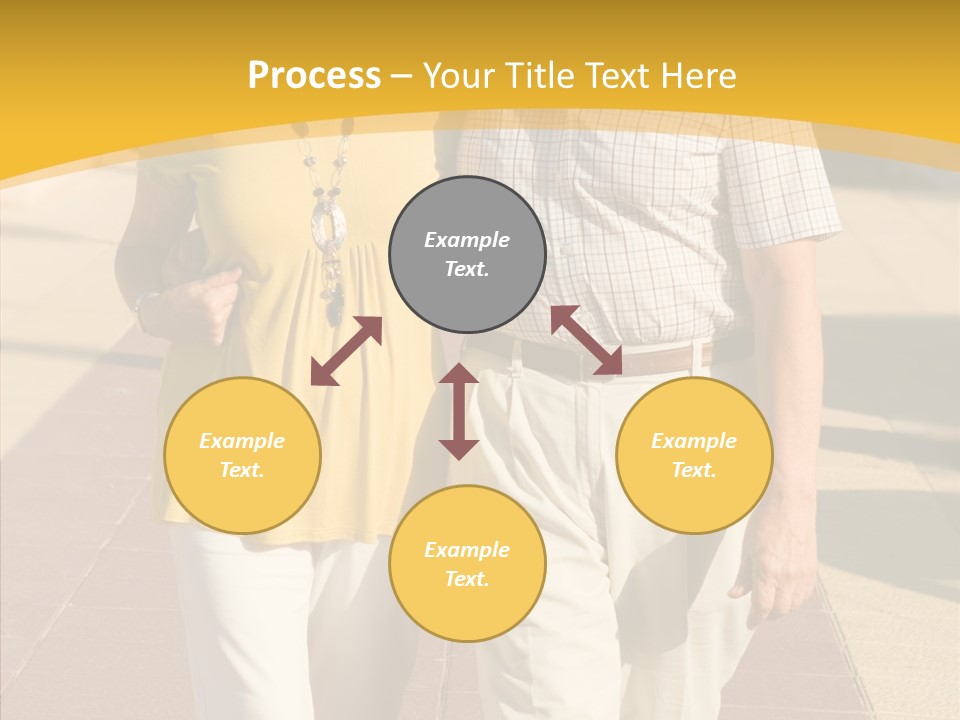 Process – Your Title Text Here

Example Text.

Example Text.

Example Text.

Example Text.